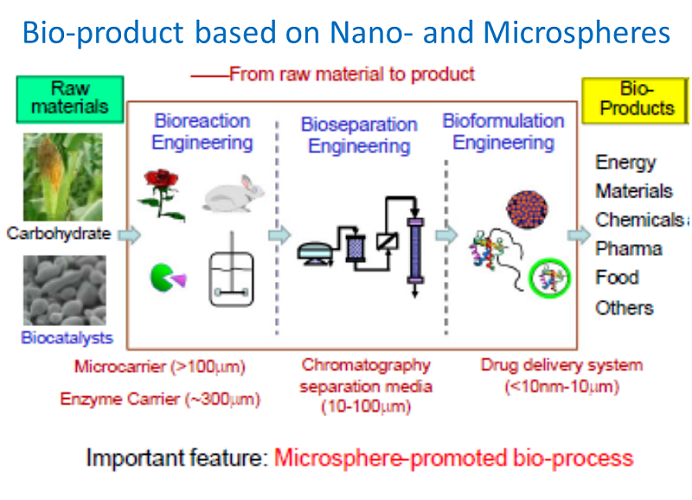 Bio-product based on Nano- and Microspheres

——From raw material to product

Raw materials

Carbohydrate

Biocatalysts

Bioreaction Engineering

Bioseparation Engineering

Bioformulation Engineering

Bio-Products

Energy
Materials
Chemicals
Pharma
Food
Others

Microcarrier (>100μm)

Enzyme Carrier (~300μm)

Chromatography separation media (10-100μm)

Drug delivery system (<10nm-10μm)

Important feature: Microsphere-promoted bio-process